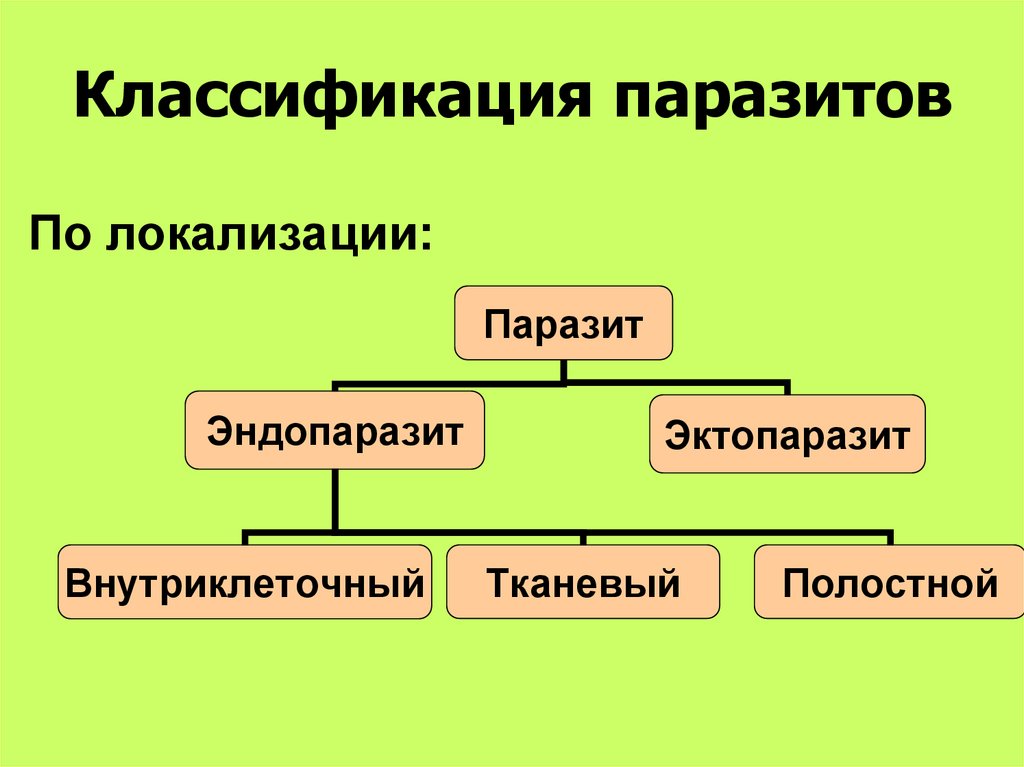 Классификация паразитов

По локализации:

Паразит

Эндопаразит

Эктопаразит

Внутриклеточный

Тканевый

Полостной